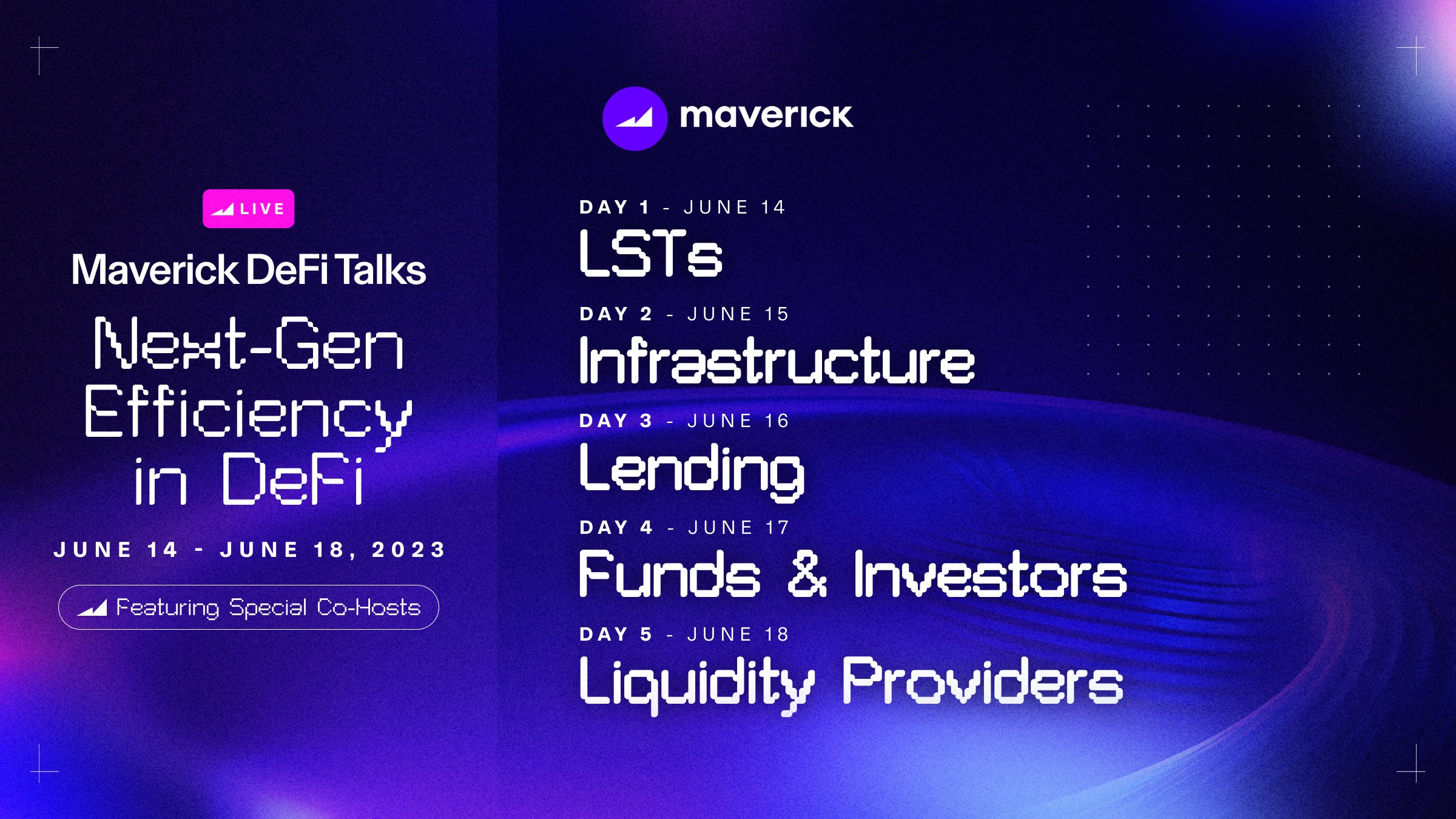 LIVE

Maverick DeFi Talks

Next-Gen Efficiency in DeFi

JUNE 14 - JUNE 18, 2023

Featuring Special Co-Hosts

maverick

DAY 1 - JUNE 14
LSTs

DAY 2 - JUNE 15
Infrastructure

DAY 3 - JUNE 16
Lending

DAY 4 - JUNE 17
Funds & Investors

DAY 5 - JUNE 18
Liquidity Providers